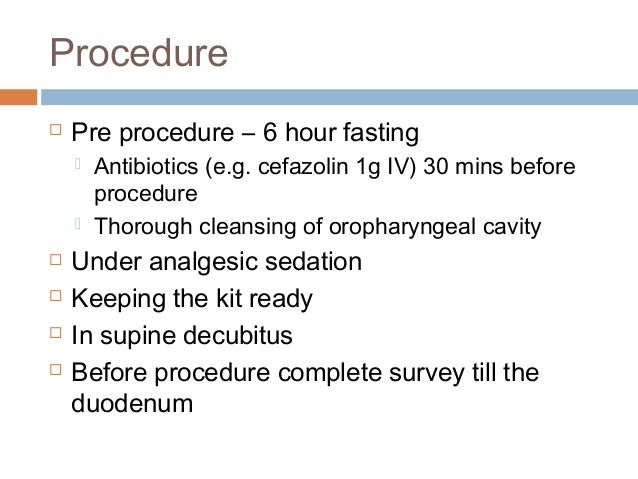 Procedure

Pre procedure – 6 hour fasting
Antibiotics (e.g. cefazolin 1g IV) 30 mins before procedure
Thorough cleansing of oropharyngeal cavity
Under analgesic sedation
Keeping the kit ready
In supine decubitus
Before procedure complete survey till the duodenum